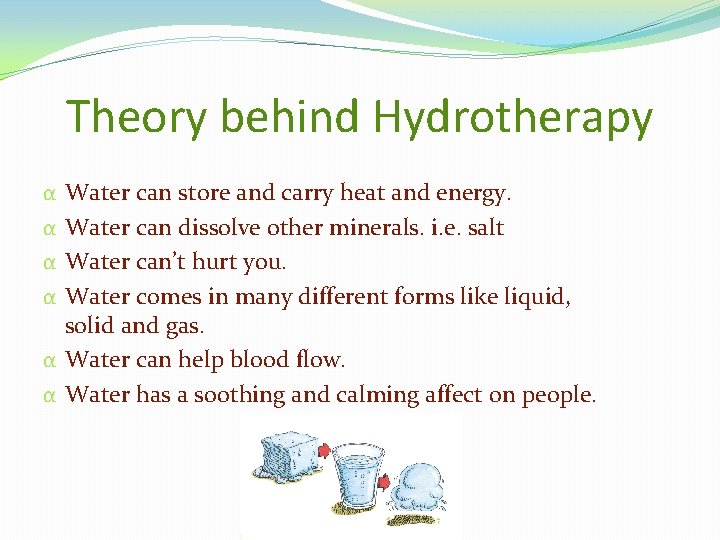 Theory behind Hydrotherapy

α Water can store and carry heat and energy.

α Water can dissolve other minerals. i.e. salt

α Water can't hurt you.

α Water comes in many different forms like liquid, solid and gas.

α Water can help blood flow.

α Water has a soothing and calming affect on people.